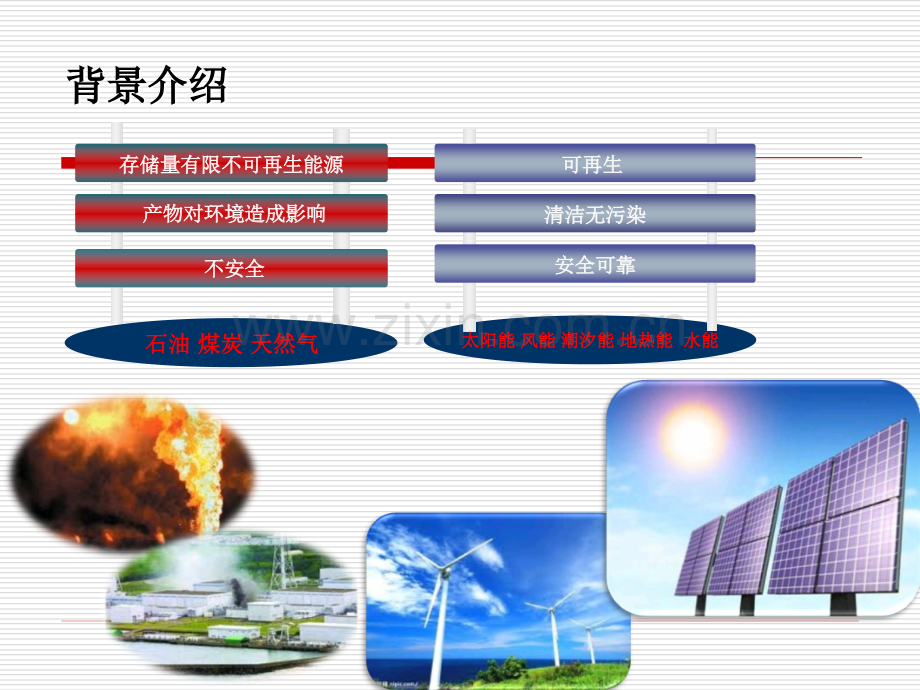 背景介绍

存储量有限不可再生能源

产物对环境造成影响

不安全

石油 煤炭 天然气

可再生

清洁无污染

安全可靠

太阳能 风能 潮汐能 地热能 水能

www.zixin.com.cn